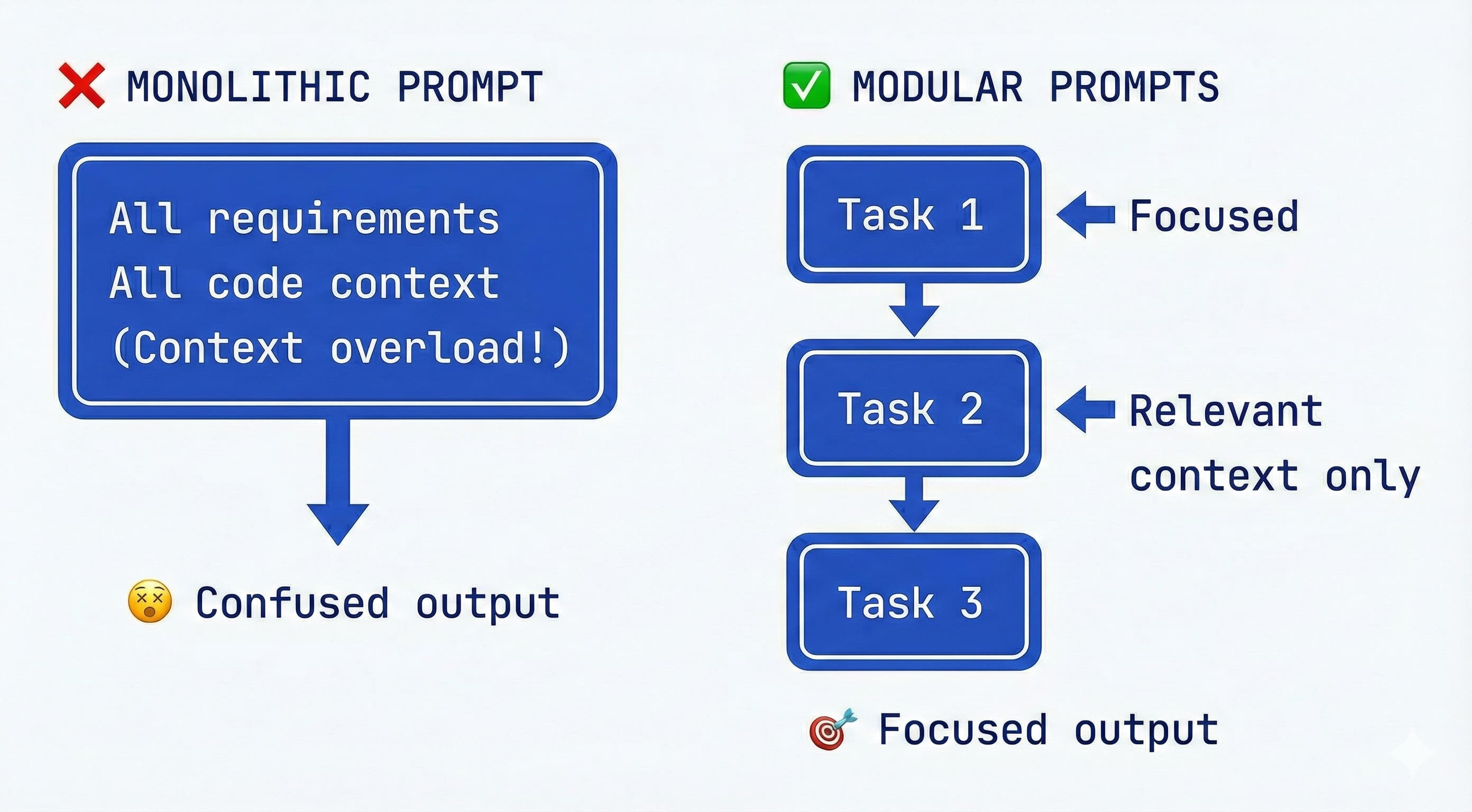 ❌ MONOLITHIC PROMPT

All requirements
All code context
(Context overload!)

😵 Confused output

✅ MODULAR PROMPTS

Task 1

Focused

Task 2

Relevant context only

Task 3

🎯 Focused output